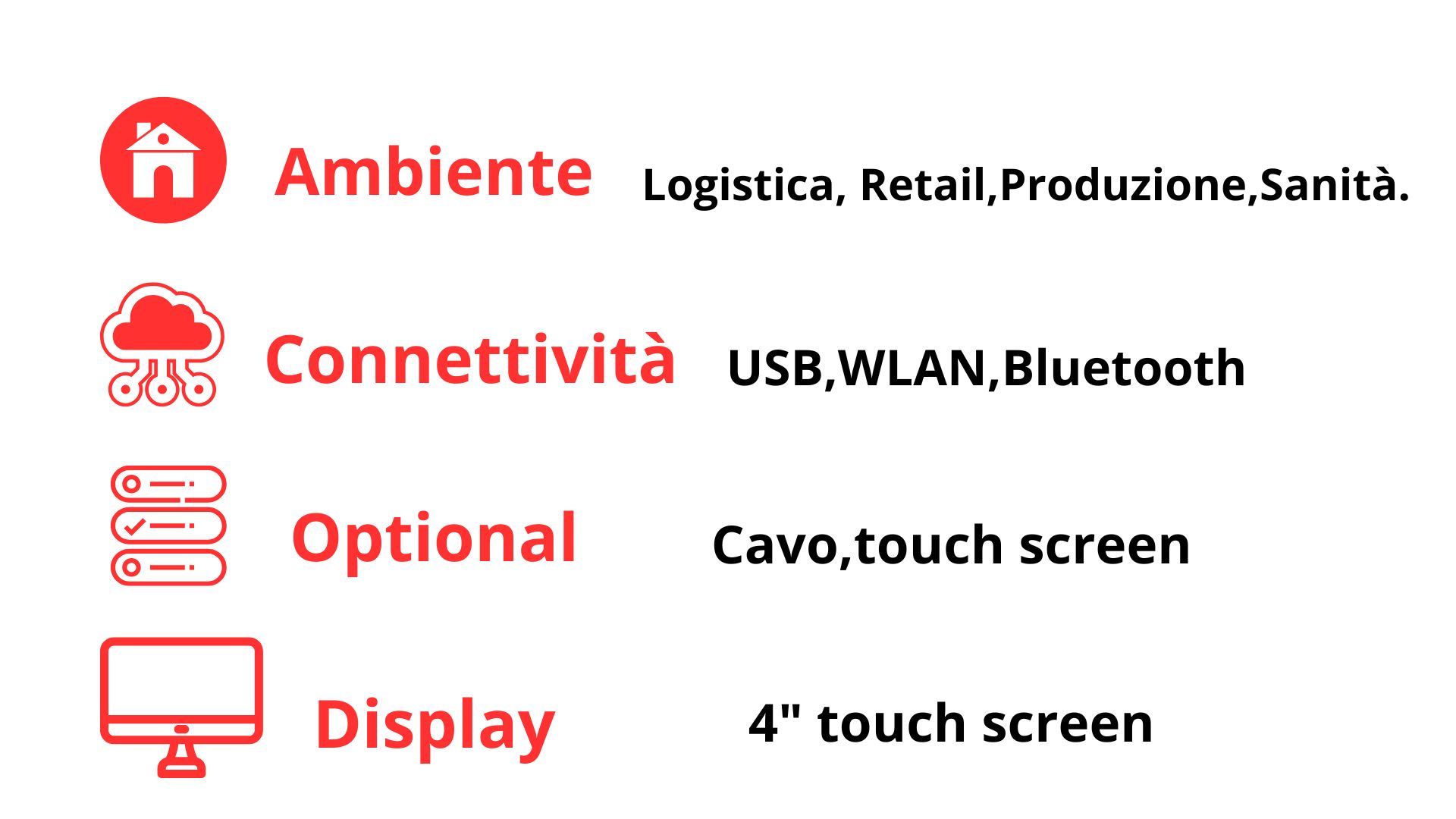 Ambiente Logistica, Retail,Produzione,Sanità.

Connettività USB,WLAN,Bluetooth

Optional Cavo,touch screen

Display 4" touch screen